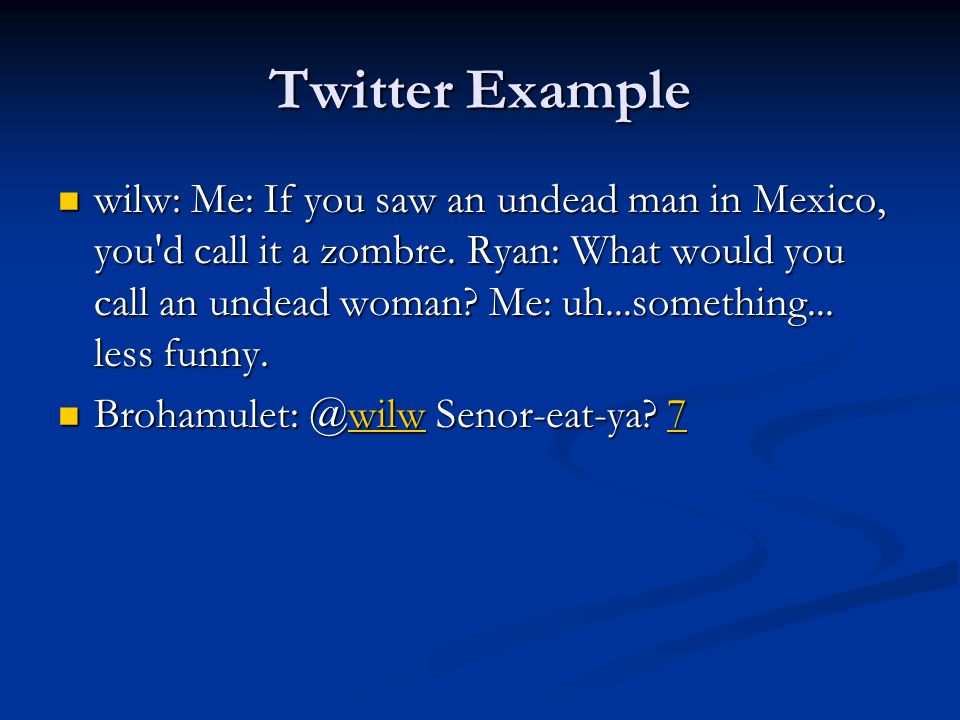 Twitter Example

wilw: Me: If you saw an undead man in Mexico, you'd call it a zombre. Ryan: What would you call an undead woman? Me: uh...something... less funny.

Brohamulet: @wilw Senor-eat-ya? 7